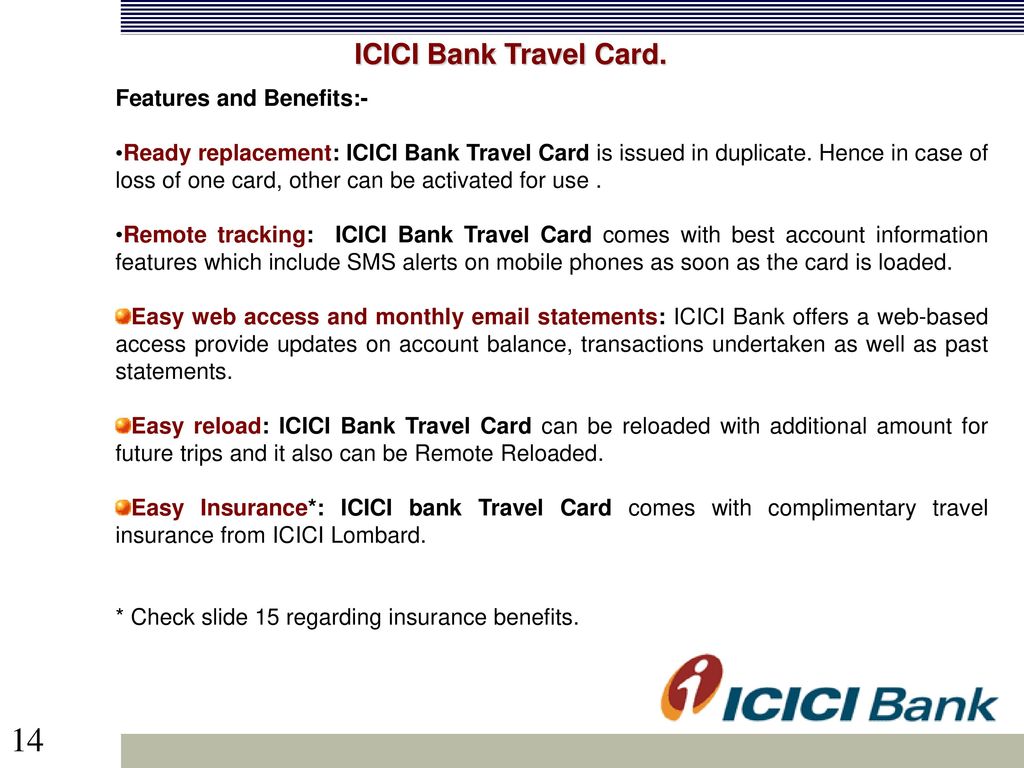 ICICI Bank Travel Card.

Features and Benefits:-

•Ready replacement: ICICI Bank Travel Card is issued in duplicate. Hence in case of loss of one card, other can be activated for use .

•Remote tracking: ICICI Bank Travel Card comes with best account information features which include SMS alerts on mobile phones as soon as the card is loaded.

Easy web access and monthly email statements: ICICI Bank offers a web-based access provide updates on account balance, transactions undertaken as well as past statements.

Easy reload: ICICI Bank Travel Card can be reloaded with additional amount for future trips and it also can be Remote Reloaded.

Easy Insurance*: ICICI bank Travel Card comes with complimentary travel insurance from ICICI Lombard.

* Check slide 15 regarding insurance benefits.

ICICI Bank

14